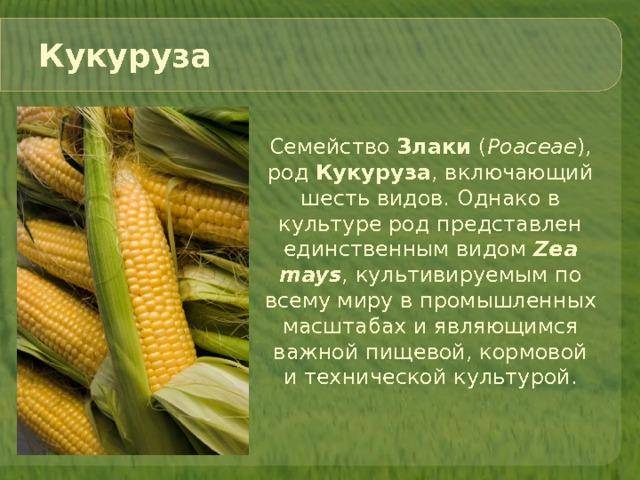 Кукуруза

Семейство Злаки (Poaceae), род Кукуруза, включающий шесть видов. Однако в культуре род представлен единственным видом Zea mays, культивируемым по всему миру в промышленных масштабах и являющимся важной пищевой, кормовой и технической культурой.